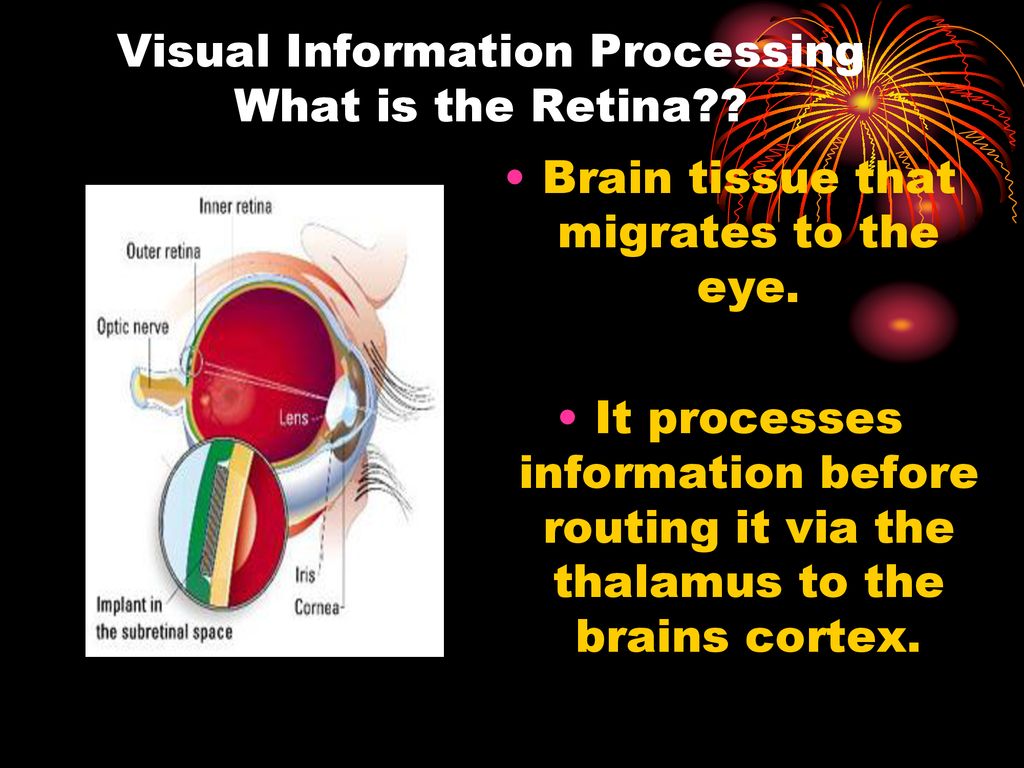 Visual Information Processing
What is the Retina??

Inner retina
Outer retina
Optic nerve
Lens
Iris
Cornea
Implant in the subretinal space

• Brain tissue that migrates to the eye.

• It processes information before routing it via the thalamus to the brains cortex.